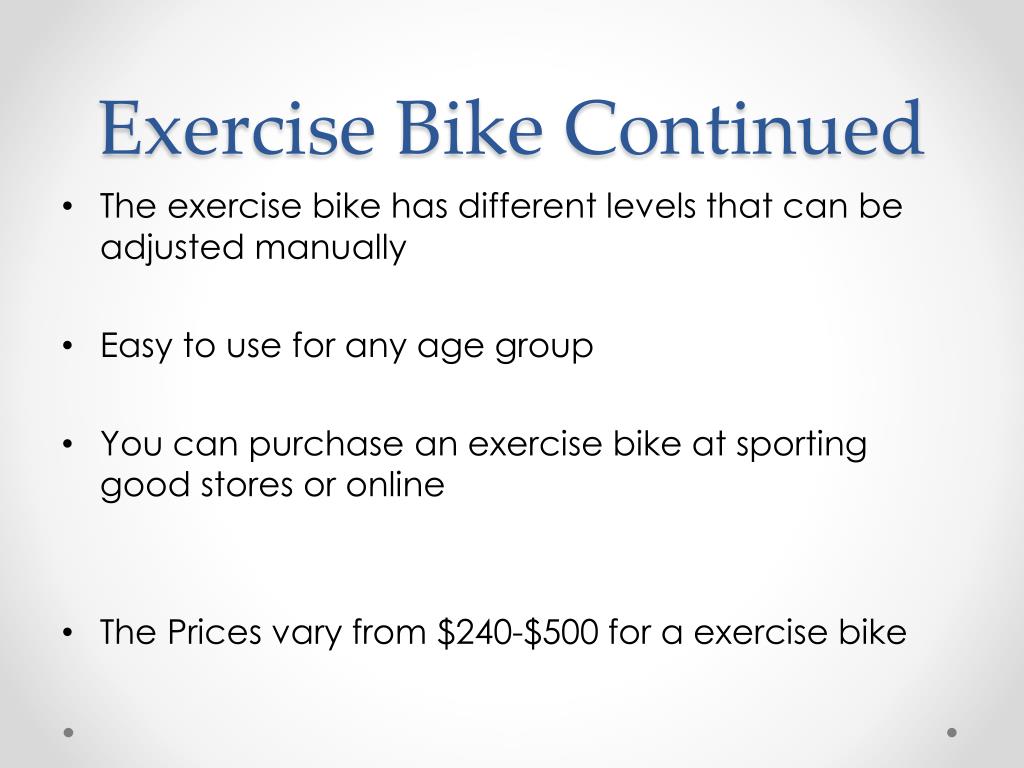 Exercise Bike Continued

• The exercise bike has different levels that can be adjusted manually

• Easy to use for any age group

• You can purchase an exercise bike at sporting good stores or online

• The Prices vary from \$240-\$500 for a exercise bike